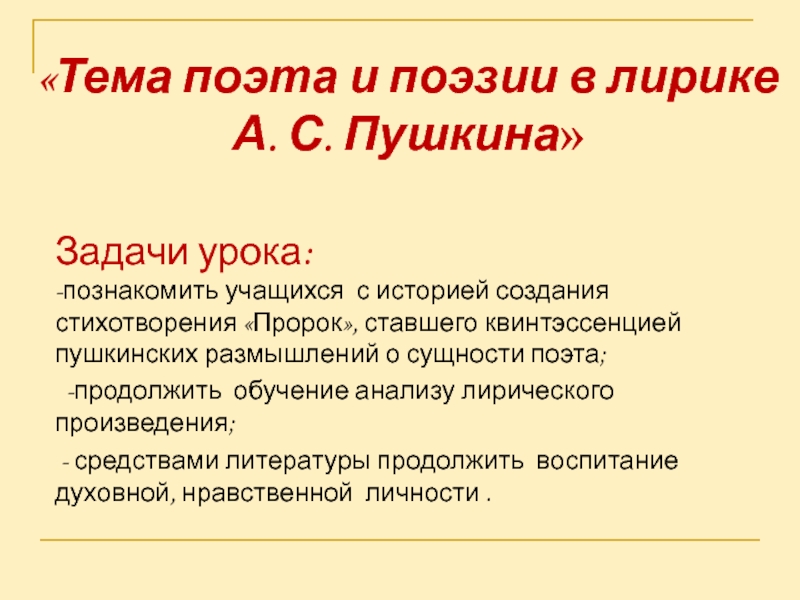 «Тема поэта и поэзии в лирике А. С. Пушкина»

Задачи урока:
-познакомить учащихся с историей создания стихотворения «Пророк», ставшего квинтэссенцией пушкинских размышлений о сущности поэта;

-продолжить обучение анализу лирического произведения;

- средствами литературы продолжить воспитание духовной, нравственной личности .